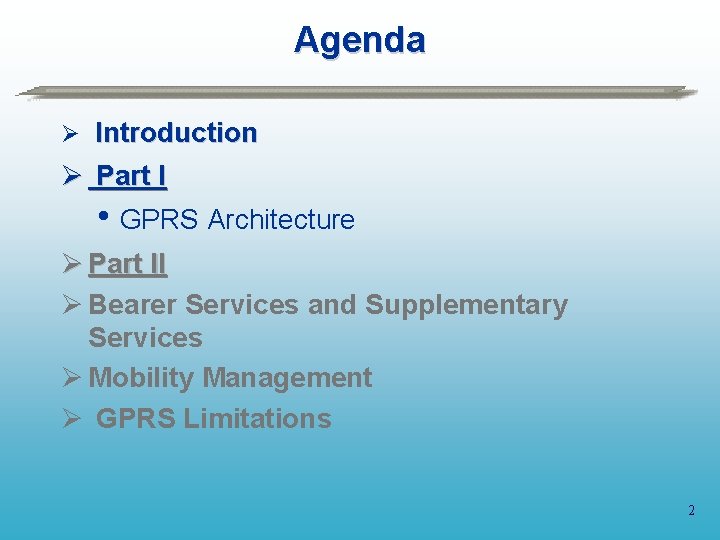 Agenda

➢ Introduction
➢ Part I
• GPRS Architecture
➢ Part II
➢ Bearer Services and Supplementary Services
➢ Mobility Management
➢ GPRS Limitations

2